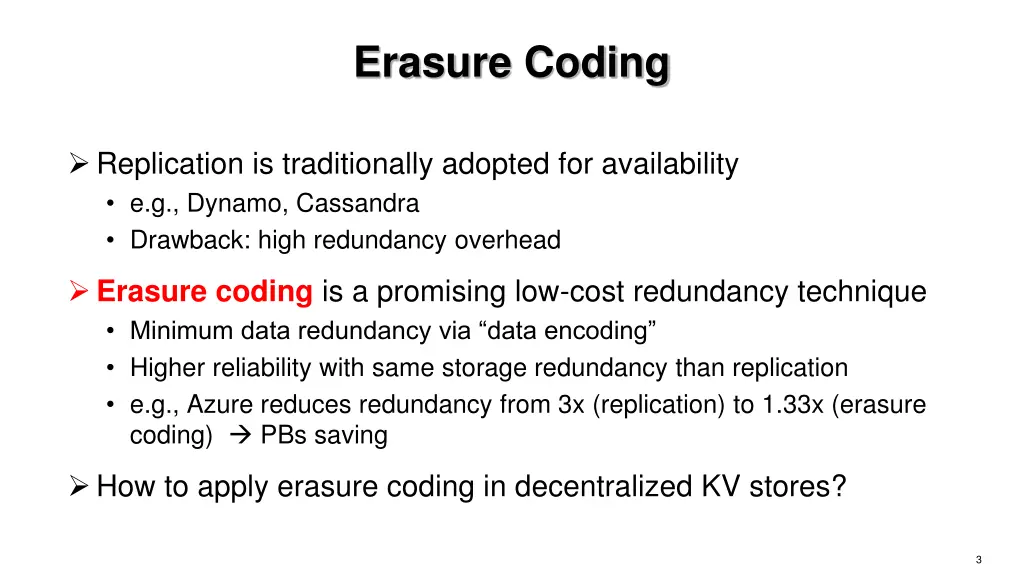 Erasure Coding

➢ Replication is traditionally adopted for availability
• e.g., Dynamo, Cassandra
• Drawback: high redundancy overhead

➢ Erasure coding is a promising low-cost redundancy technique
• Minimum data redundancy via “data encoding”
• Higher reliability with same storage redundancy than replication
• e.g., Azure reduces redundancy from 3x (replication) to 1.33x (erasure coding) → PBs saving

➢ How to apply erasure coding in decentralized KV stores?

3